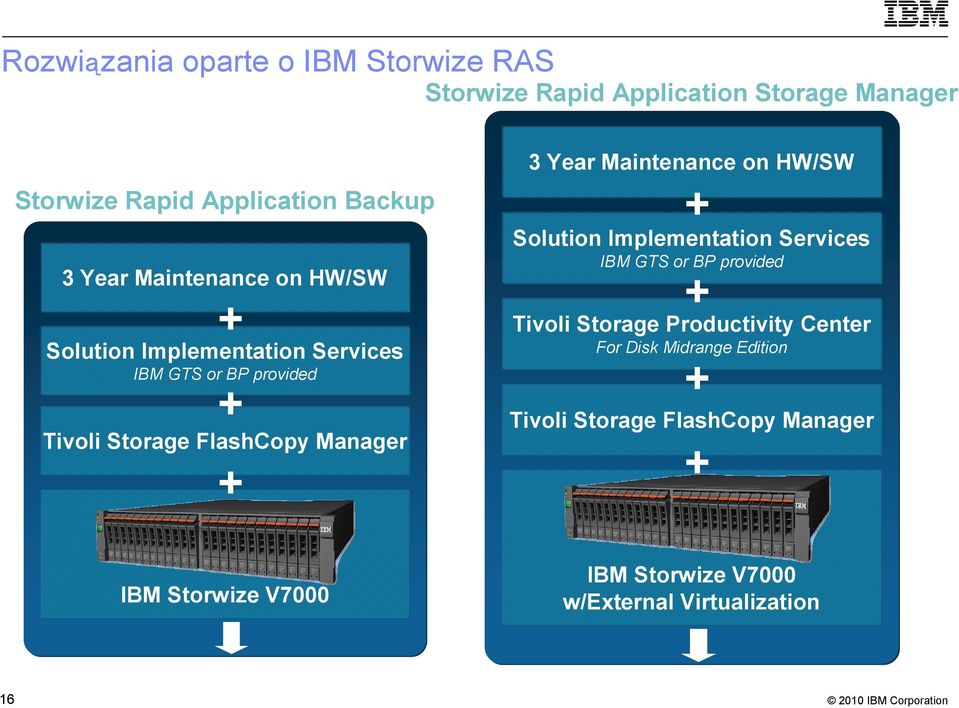 IBM

Rozwiązania oparte o IBM Storwize RAS

Storwize Rapid Application Backup

3 Year Maintenance on HW/SW

+

Solution Implementation Services
IBM GTS or BP provided

+

Tivoli Storage FlashCopy Manager

+

IBM

IBM Storwize V7000

Storwize Rapid Application Storage Manager

3 Year Maintenance on HW/SW

+

Solution Implementation Services
IBM GTS or BP provided

+

Tivoli Storage Productivity Center
For Disk Midrange Edition

+

Tivoli Storage FlashCopy Manager

+

IBM

IBM Storwize V7000
w/External Virtualization

16

© 2010 IBM Corporation